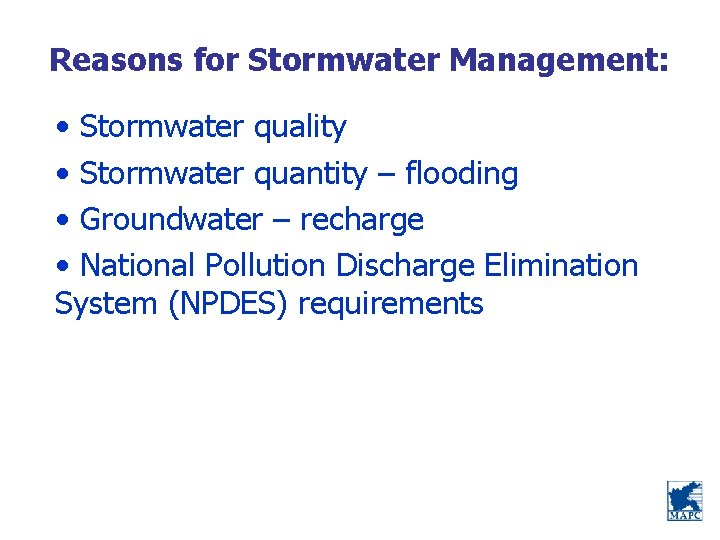 Reasons for Stormwater Management:

• Stormwater quality

• Stormwater quantity – flooding

• Groundwater – recharge

• National Pollution Discharge Elimination System (NPDES) requirements

MAPC